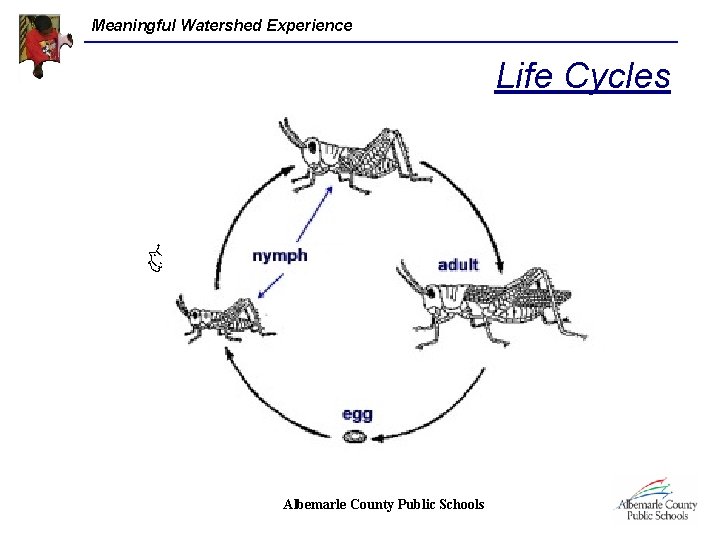 Meaningful Watershed Experience

Life Cycles

nymph

adult

egg

Albemarle County Public Schools

Albemarle County Public Schools